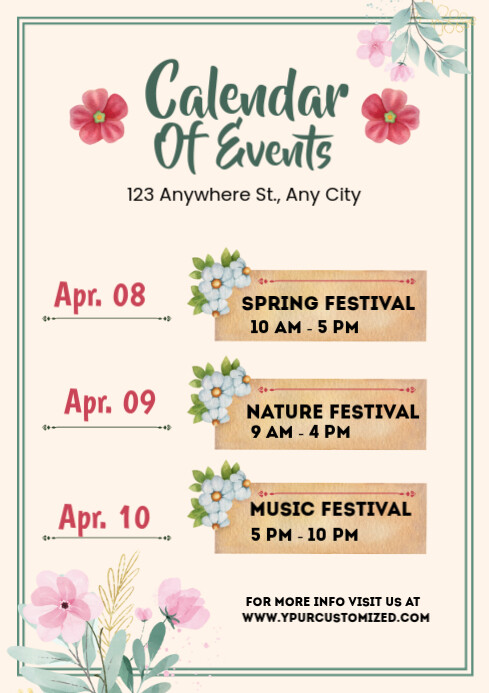 Calendar Of Events

123 Anywhere St., Any City

Apr. 08

SPRING FESTIVAL
10 AM - 5 PM

Apr. 09

NATURE FESTIVAL
9 AM - 4 PM

Apr. 10

MUSIC FESTIVAL
5 PM - 10 PM

FOR MORE INFO VISIT US AT
WWW.YPURCUSTOMIZED.COM